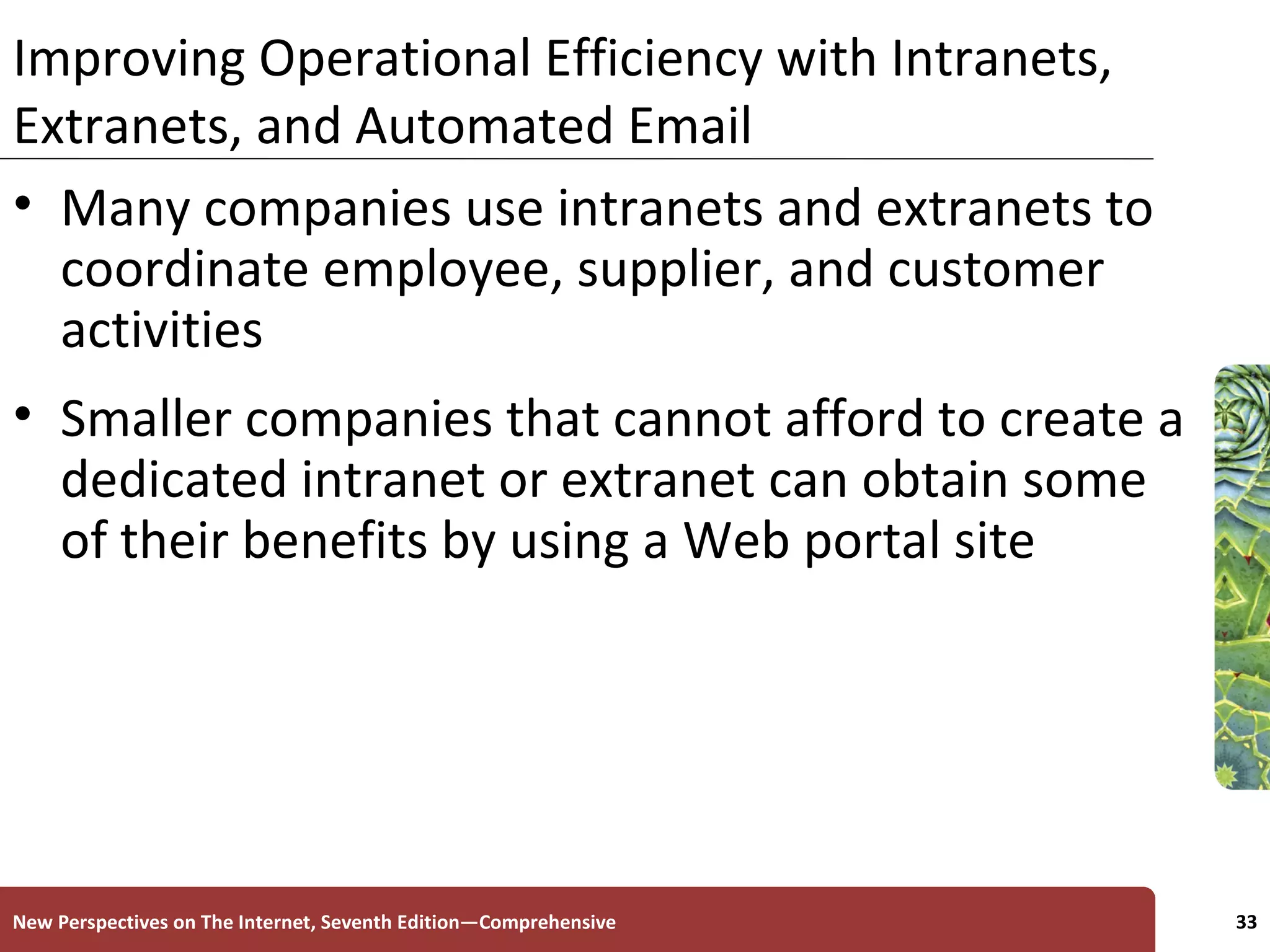 Improving Operational Efficiency with Intranets, Extranets, and Automated Email

• Many companies use intranets and extranets to coordinate employee, supplier, and customer activities

• Smaller companies that cannot afford to create a dedicated intranet or extranet can obtain some of their benefits by using a Web portal site

New Perspectives on The Internet, Seventh Edition—Comprehensive

33